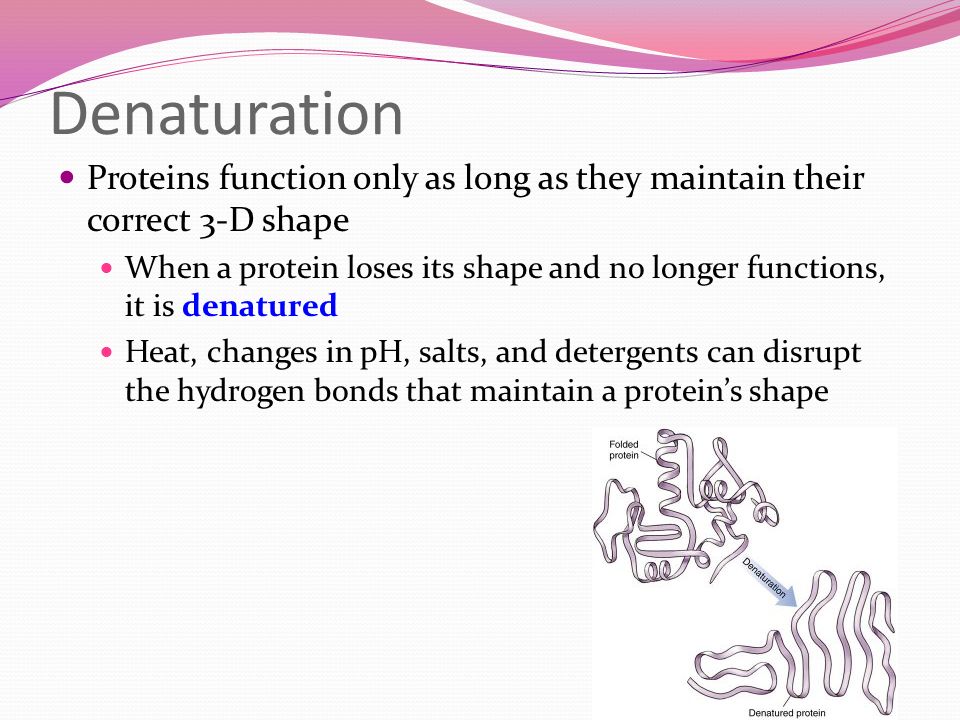 Denaturation

Proteins function only as long as they maintain their correct 3-D shape

When a protein loses its shape and no longer functions, it is denatured

Heat, changes in pH, salts, and detergents can disrupt the hydrogen bonds that maintain a protein's shape

Folded protein

Denaturation

Denatured protein